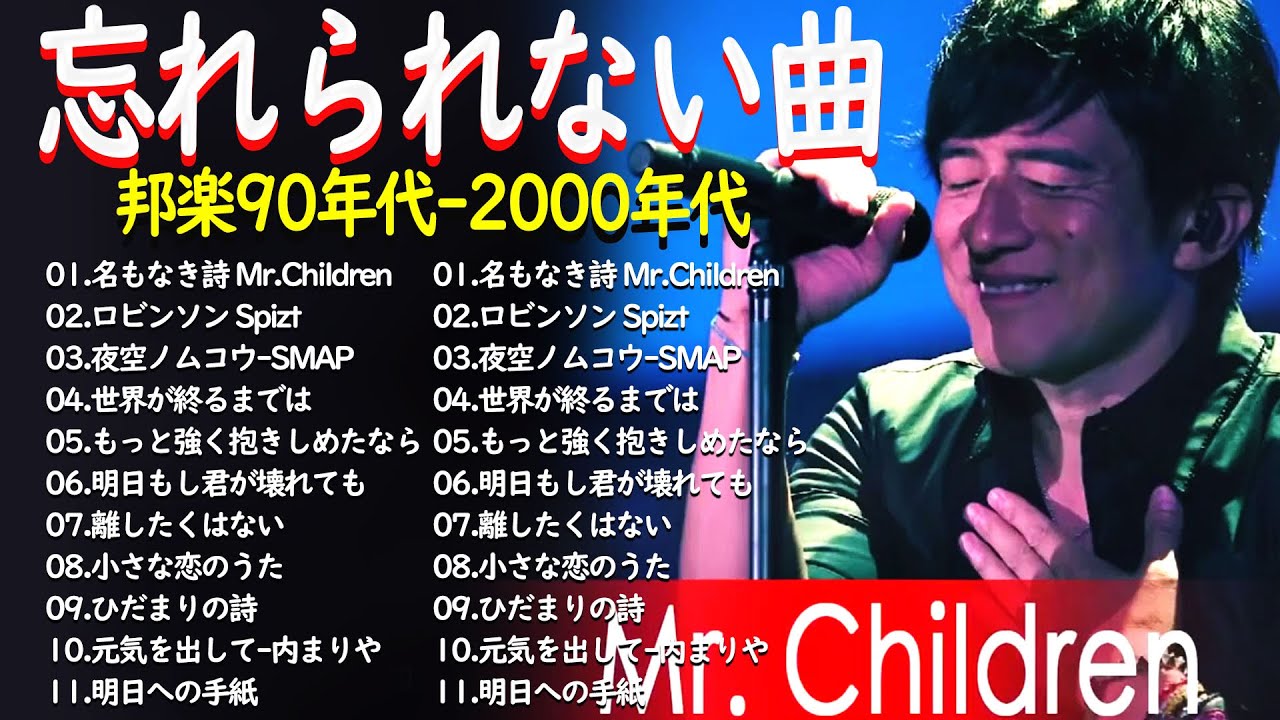 忘れられない曲

邦楽90年代-2000年代

01.名もなき詩 Mr.Children
02.ロビンソン Spizt
03.夜空ノムコウ-SMAP
04.世界が終るまでは
05.もっと強く抱きしめたなら
06.明日もし君が壊れても
07.離したくはない
08.小さな恋のうた
09.ひだまりの詩
10.元気を出して-内まりや
11.明日への手紙

01.名もなき詩 Mr.Children
02.ロビンソン Spizt
03.夜空ノムコウ-SMAP
04.世界が終るまでは
05.もっと強く抱きしめたなら
06.明日もし君が壊れても
07.離したくはない
08.小さな恋のうた
09.ひだまりの詩
10.元気を出して-内まりや
11.明日への手紙

Mr. Children